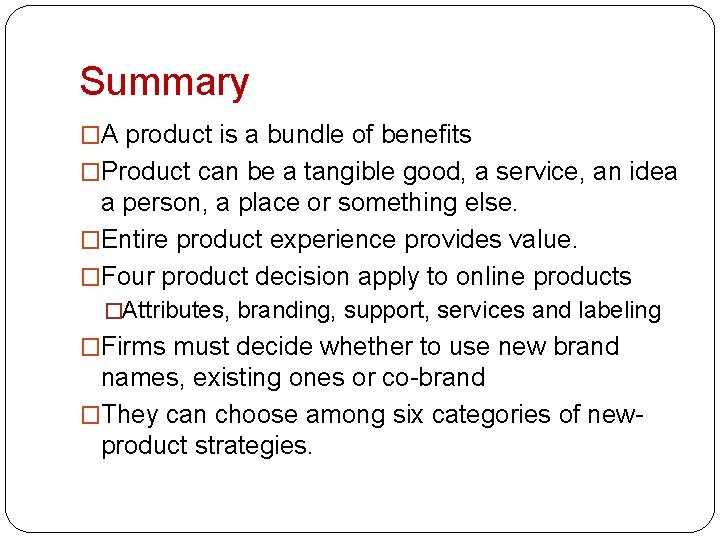 Summary

□A product is a bundle of benefits

□Product can be a tangible good, a service, an idea a person, a place or something else.

□Entire product experience provides value.

□Four product decision apply to online products

□Attributes, branding, support, services and labeling

□Firms must decide whether to use new brand names, existing ones or co-brand

□They can choose among six categories of new-product strategies.